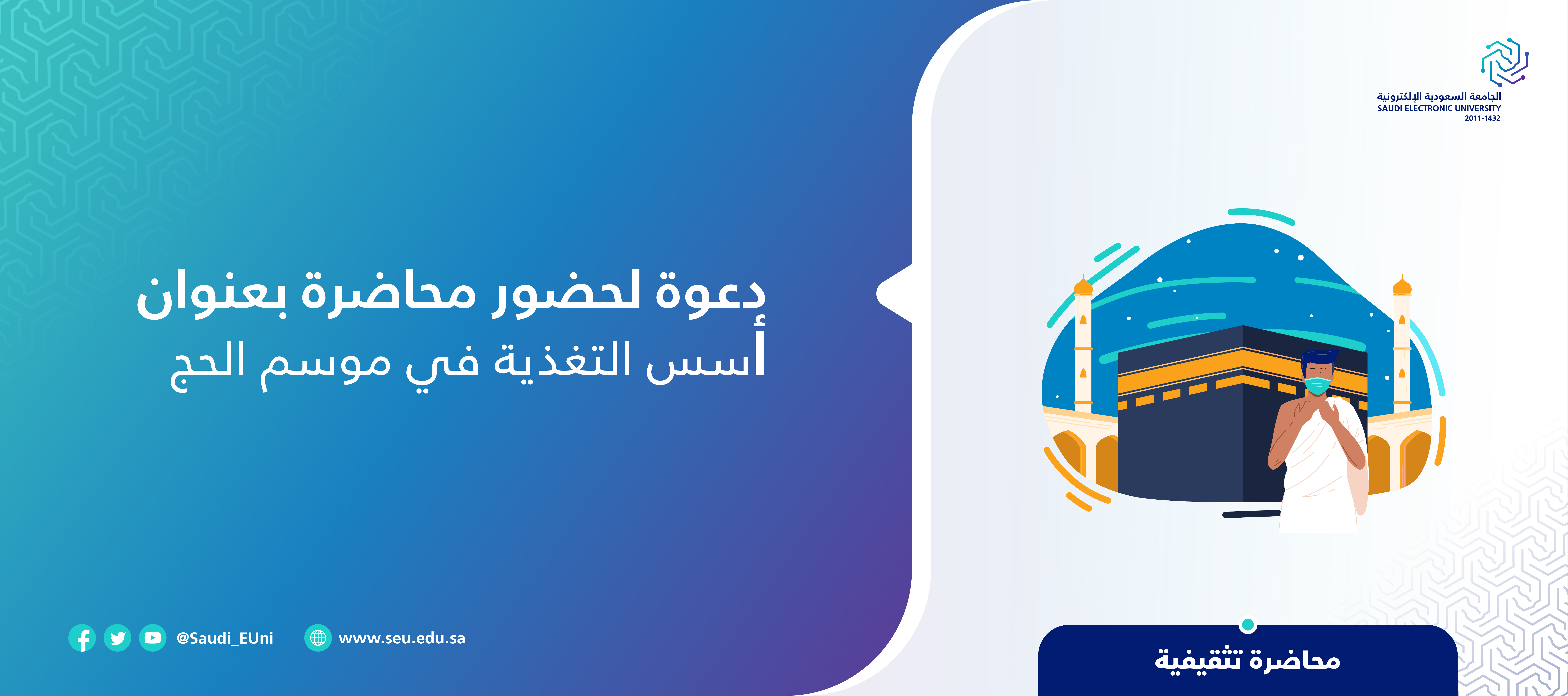 الجامعة السعودية الإلكترونية
SAUDI ELECTRONIC UNIVERSITY
2011-1432

دعوة لحضور محاضرة بعنوان
أسس التغذية في موسم الحج

محاضرة تثقيفية

@Saudi_EUni www.seu.edu.sa